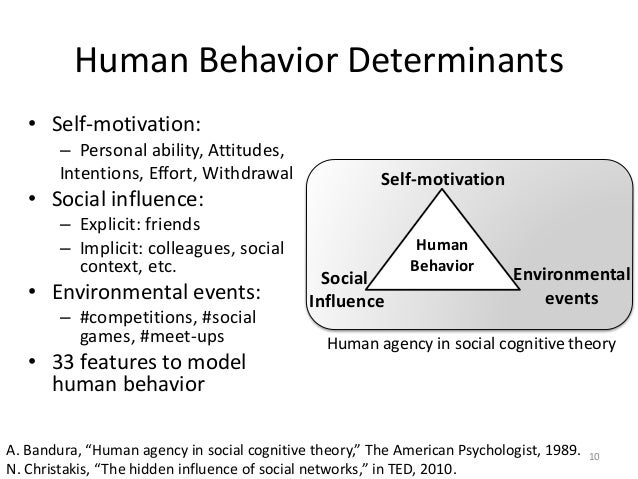 Human Behavior Determinants

• Self-motivation:
– Personal ability, Attitudes, Intentions, Effort, Withdrawal
• Social influence:
– Explicit: friends
– Implicit: colleagues, social context, etc.
• Environmental events:
– #competitions, #social games, #meet-ups
• 33 features to model human behavior

Self-motivation
Human Behavior
Social Influence
Environmental events
Human agency in social cognitive theory

A. Bandura, “Human agency in social cognitive theory,” The American Psychologist, 1989.
N. Christakis, “The hidden influence of social networks,” in TED, 2010.
10